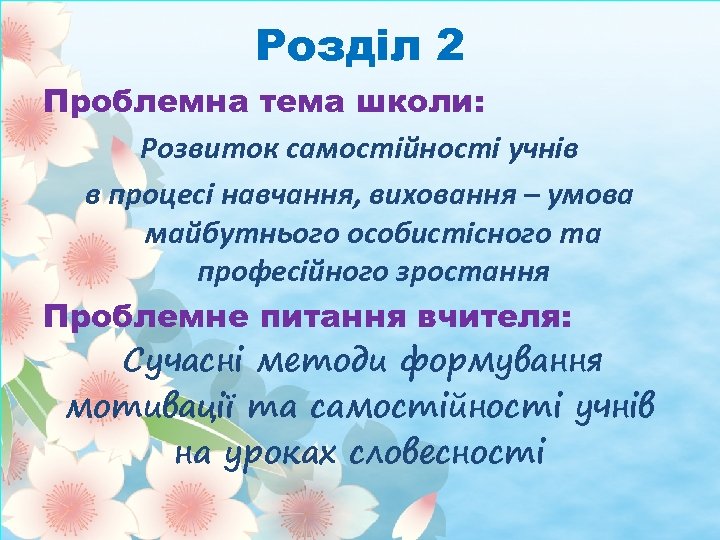 Розділ 2

Проблемна тема школи:

Розвиток самостійності учнів в процесі навчання, виховання – умова майбутнього особистісного та професійного зростання

Проблемне питання вчителя:

Сучасні методи формування мотивації та самостійності учнів на уроках словесності